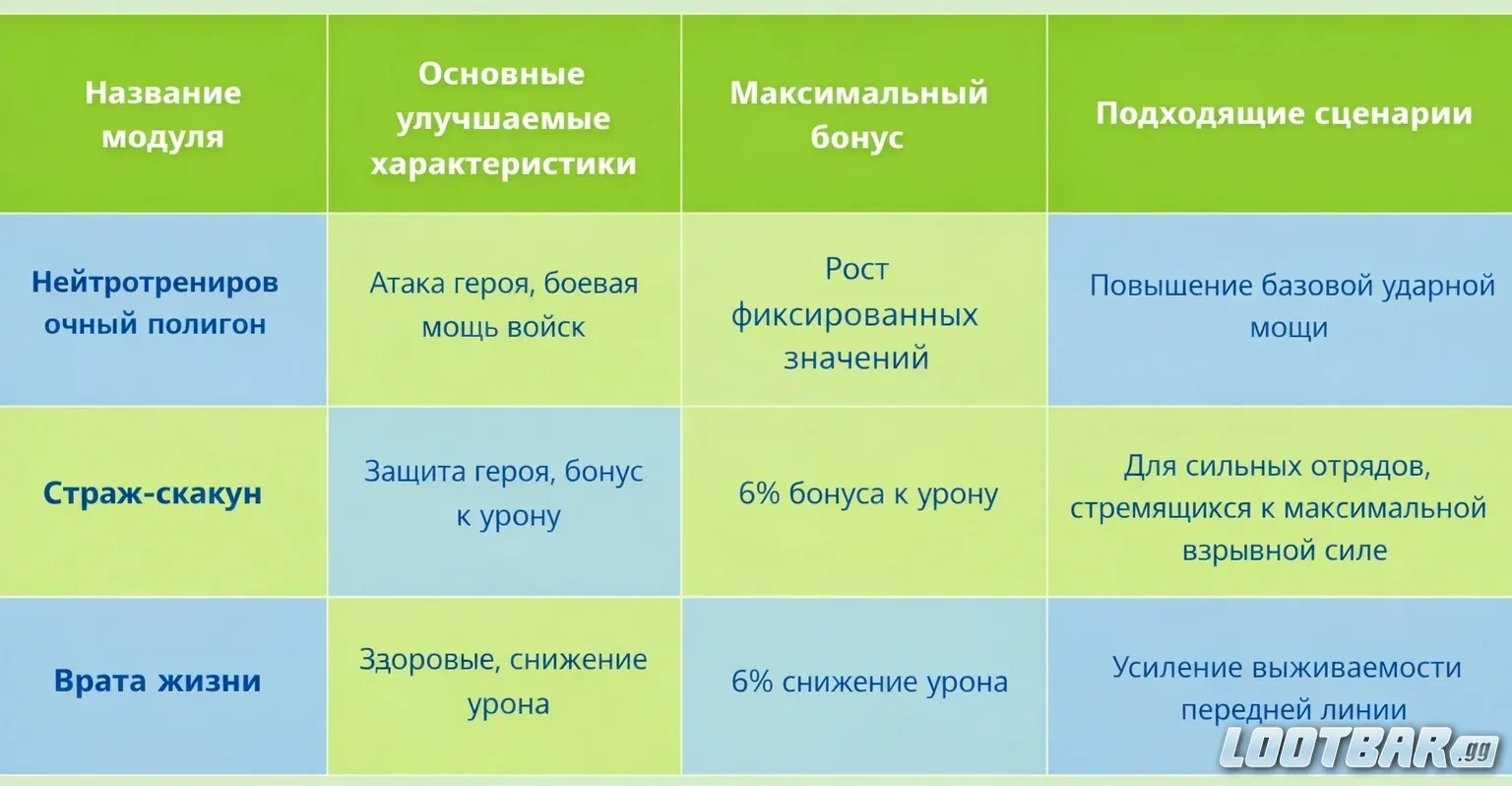 | Название модуля | Основные улучшаемые характеристики | Максимальный бонус | Подходящие сценарии |
|---|---|---|---|
| Нейтротренировочный полигон | Атака героя, боевая мощь войск | Рост фиксированных значений | Повышение базовой ударной мощи |
| Страж-скакун | Защита героя, бонус к урону | 6% бонуса к урону | Для сильных отрядов, стремящихся к максимальной взрывной силе |
| Врата жизни | Здоровые, снижение урона | 6% снижение урона | Усиление выживаемости передней линии |

LOOTBAR.gg